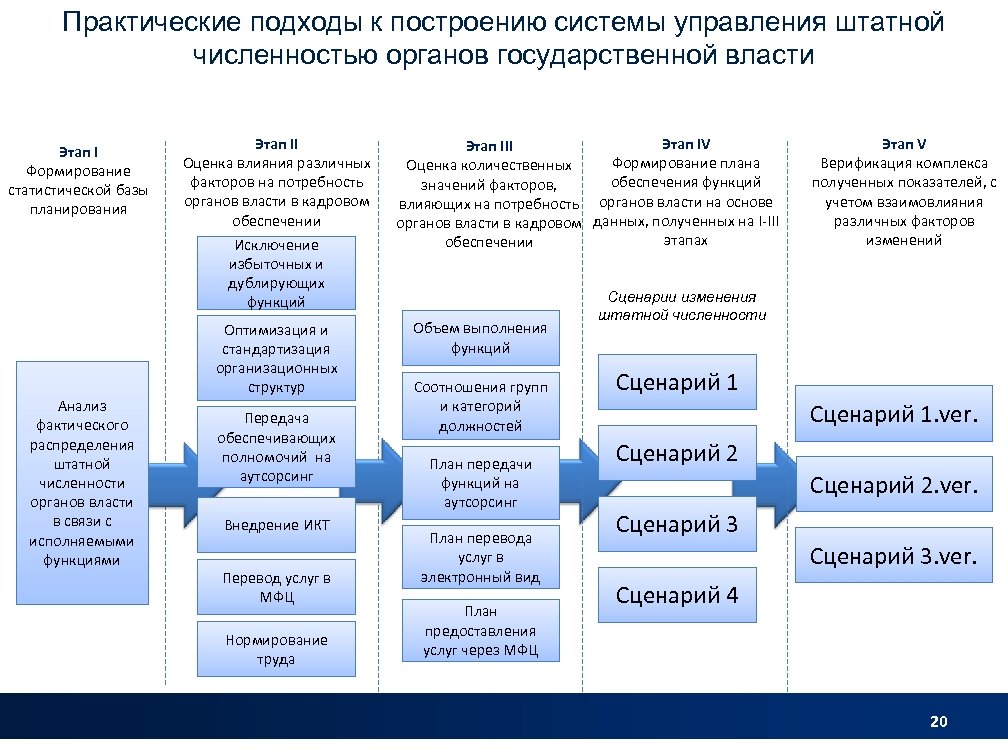 Практические подходы к построению системы управления штатной численностью органов государственной власти

Этап I
Формирование статистической базы планирования

Анализ фактического распределения штатной численности органов власти в связи с исполняемыми функциями

Этап II
Оценка влияния различных факторов на потребность органов власти в кадровом обеспечении

Исключение избыточных и дублирующих функций

Оптимизация и стандартизация организационных структур

Передача обеспечивающих полномочий на аутсорсинг

Внедрение ИКТ

Перевод услуг в МФЦ

Нормирование труда

Этап III
Оценка количественных значений факторов, влияющих на потребность органов власти в кадровом обеспечении

Объем выполнения функций

Соотношения групп и категорий должностей

План передачи функций на аутсорсинг

План перевода услуг в электронный вид

План предоставления услуг через МФЦ

Этап IV
Формирование плана обеспечения функций органов власти на основе данных, полученных на I-III этапах

Сценарии изменения штатной численности

Сценарий 1

Сценарий 2

Сценарий 3

Сценарий 4

Этап V
Верификация комплекса полученных показателей, с учетом взаимовлияния различных факторов изменений

Сценарий 1.ver.

Сценарий 2.ver.

Сценарий 3.ver.

20